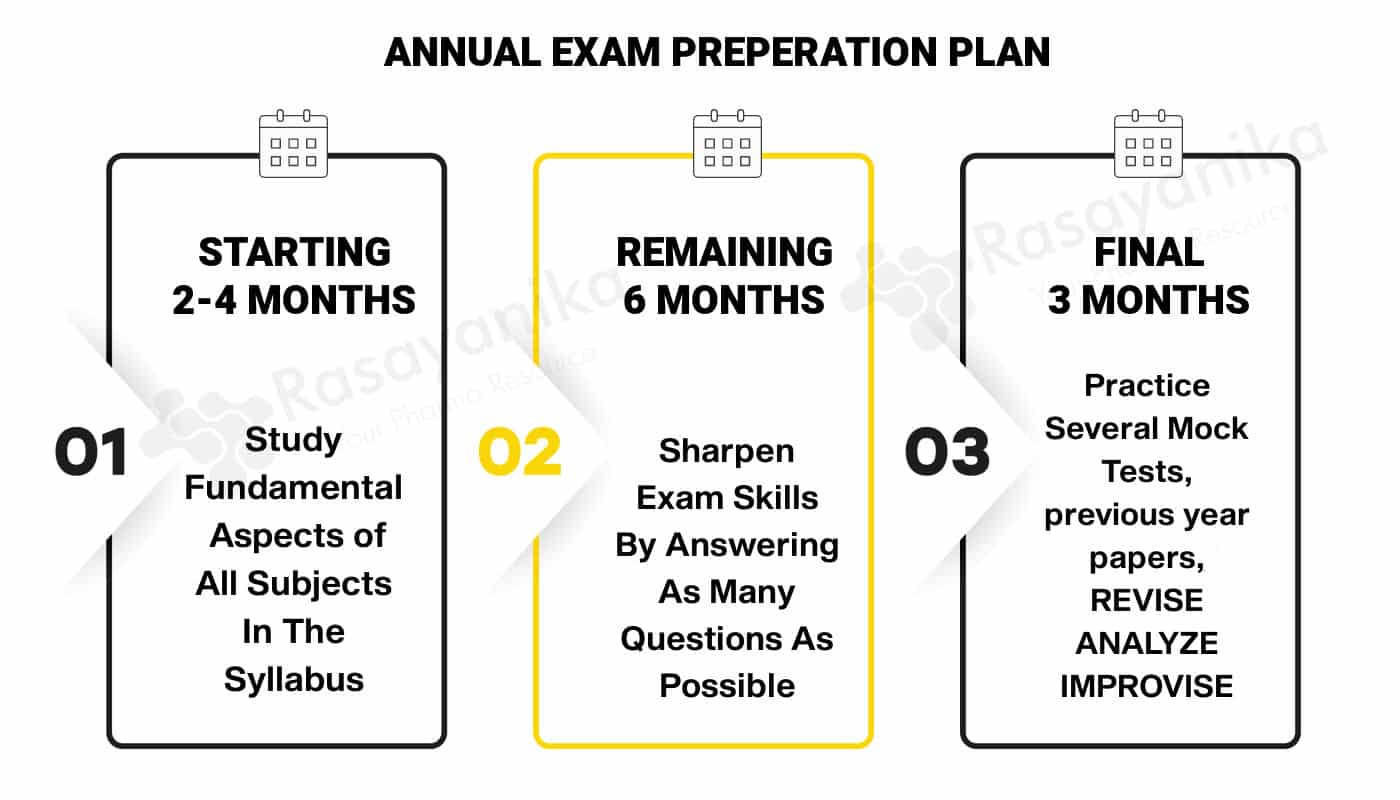 ANNUAL EXAM PREPERATION PLAN

STARTING 2-4 MONTHS

01

Study Fundamental Aspects of All Subjects In The Syllabus

REMAINING 6 MONTHS

02

Sharpen Exam Skills By Answering As Many Questions As Possible

FINAL 3 MONTHS

03

Practice Several Mock Tests, previous year papers, REVISE ANALYZE IMPROVISE

Rasayanika
Your Pharma Resource

Rasayanika
Your Pharma Resource